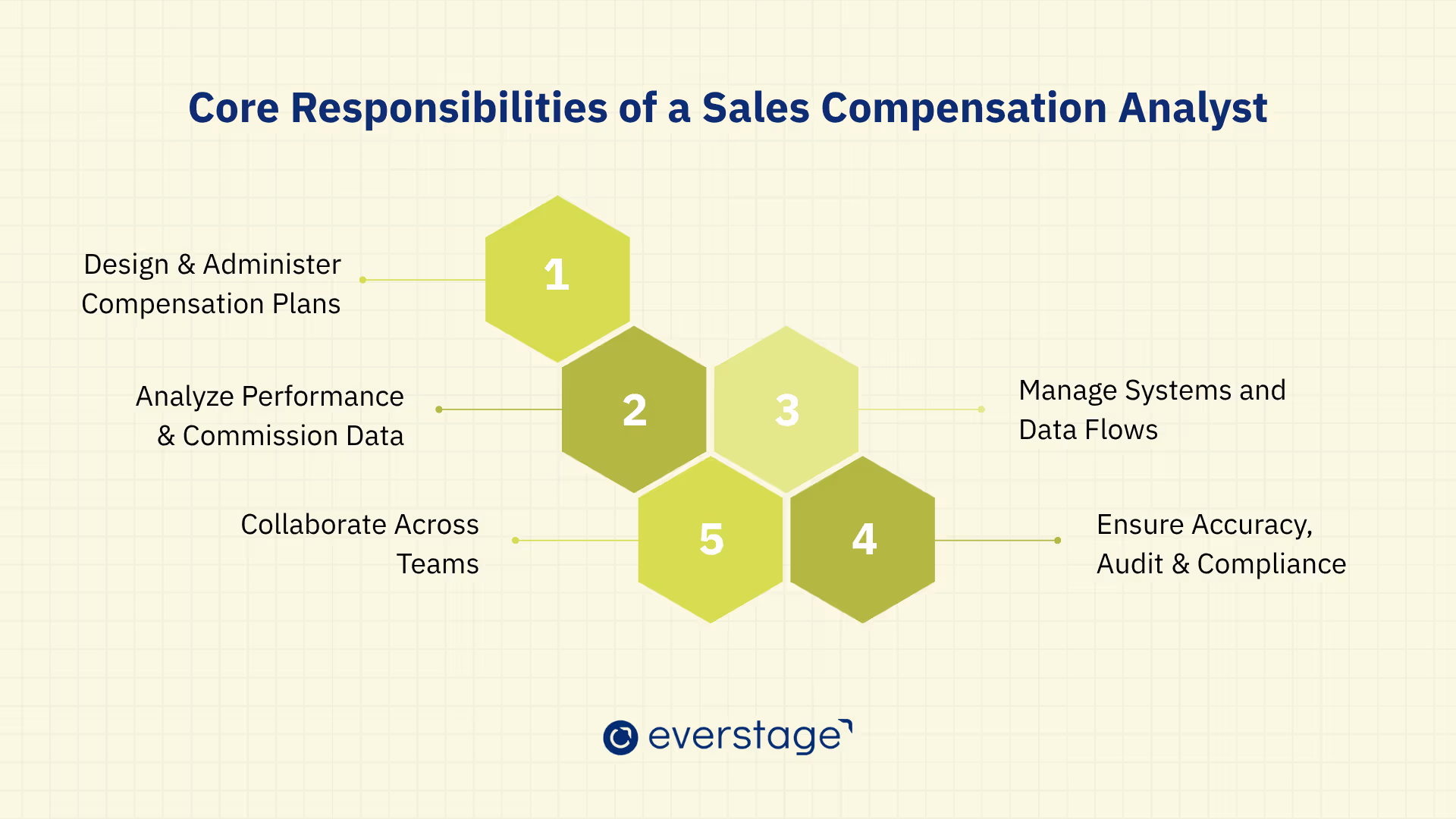 Core Responsibilities of a Sales Compensation Analyst

Design & Administer Compensation Plans

1

Analyze Performance & Commission Data

2

3

Manage Systems and Data Flows

Collaborate Across Teams

5

4

Ensure Accuracy, Audit & Compliance

everstage